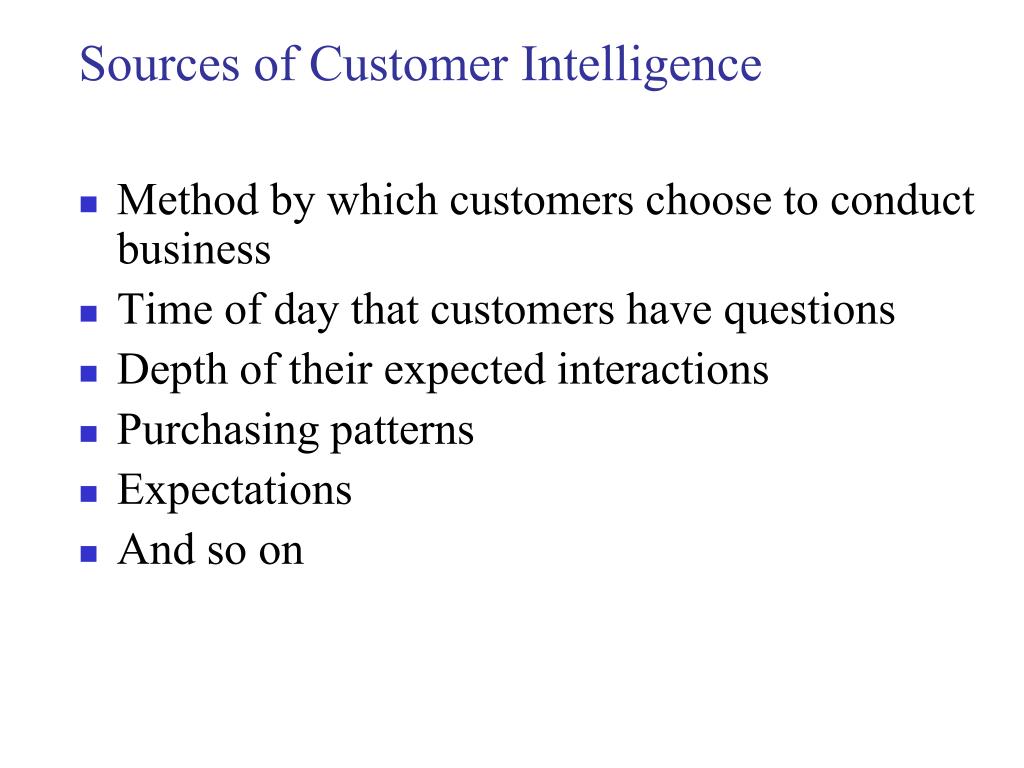 Sources of Customer Intelligence

- Method by which customers choose to conduct business
- Time of day that customers have questions
- Depth of their expected interactions
- Purchasing patterns
- Expectations
- And so on